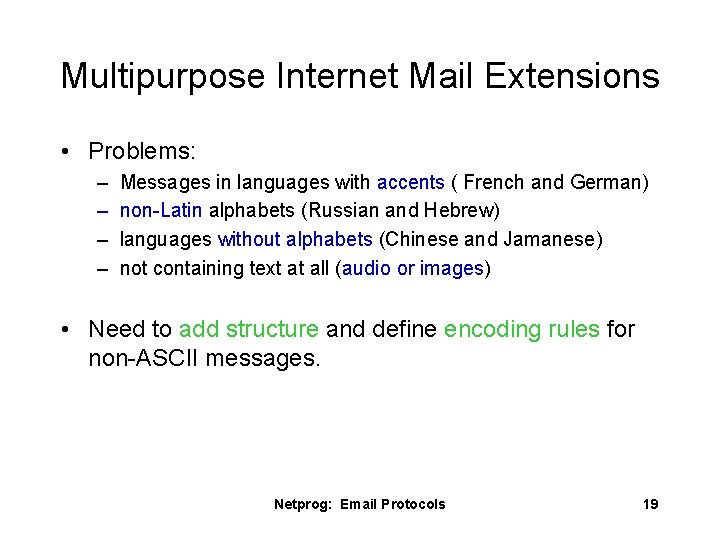 Multipurpose Internet Mail Extensions

• Problems:
– Messages in languages with accents ( French and German)
– non-Latin alphabets (Russian and Hebrew)
– languages without alphabets (Chinese and Jamanese)
– not containing text at all (audio or images)

• Need to add structure and define encoding rules for non-ASCII messages.

Netprog: Email Protocols

19